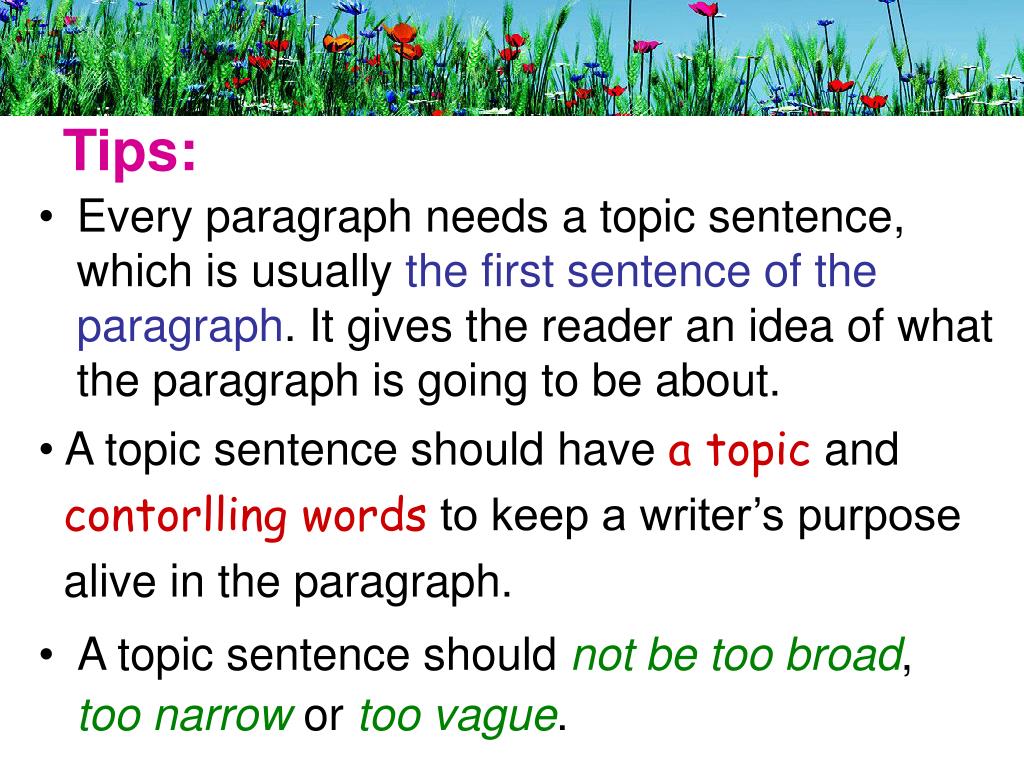 Tips:

• Every paragraph needs a topic sentence, which is usually the first sentence of the paragraph. It gives the reader an idea of what the paragraph is going to be about.

• A topic sentence should have a topic and contorlling words to keep a writer's purpose alive in the paragraph.

• A topic sentence should not be too broad, too narrow or too vague.